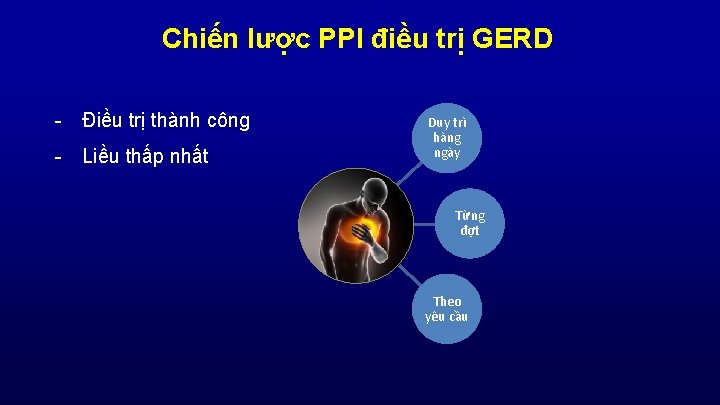 Chiến lược PPI điều trị GERD

- Điều trị thành công
- Liều thấp nhất

Duy trì hàng ngày

Từng đợt

Theo yêu cầu